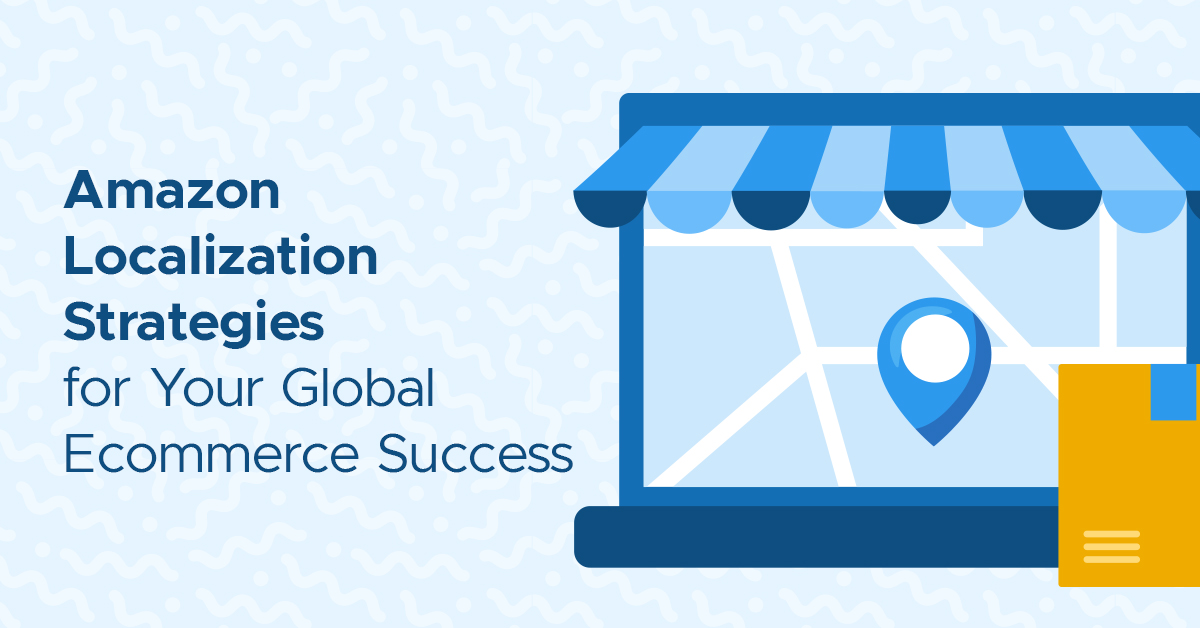 Amazon Localization Strategies for Your Global Ecommerce Success